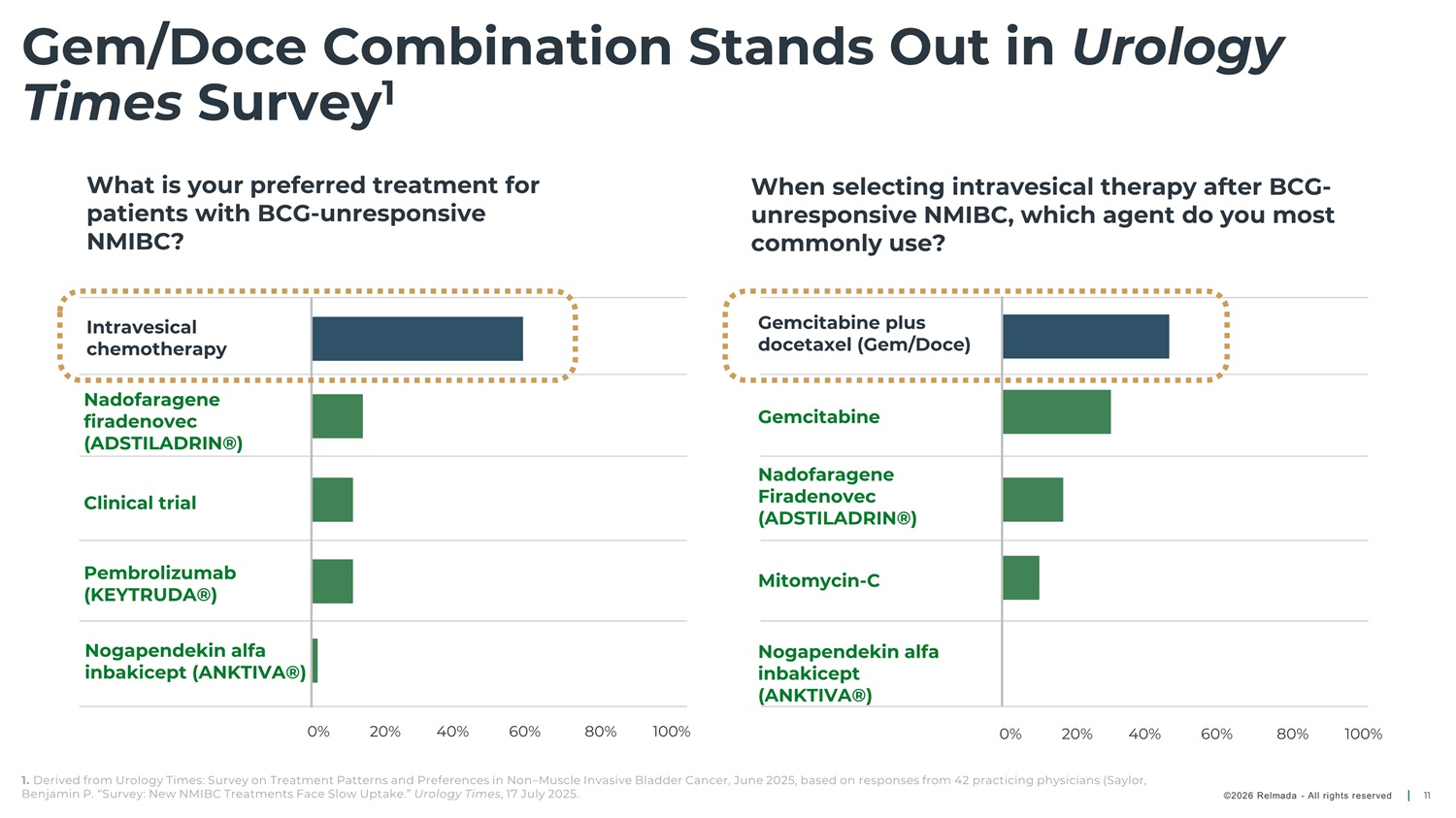 Gem/Doce Combination Stands Out in Urology Times Survey$^1$

What is your preferred treatment for patients with BCG-unresponsive NMIBC?

Intravesical chemotherapy

Nadofaragene firadenovec (ADSTILADRIN®)

Clinical trial

Pembrolizumab (KEYTRUDA®)

Nogapendekin alfa inbakicept (ANKTIVA®)

0% 20% 40% 60% 80% 100%

When selecting intravesical therapy after BCG-unresponsive NMIBC, which agent do you most commonly use?

Gemcitabine plus docetaxel (Gem/Doce)

Gemcitabine

Nadofaragene Firadenovec (ADSTILADRIN®)

Mitomycin-C

Nogapendekin alfa inbakicept (ANKTIVA®)

0% 20% 40% 60% 80% 100%

1. Derived from Urology Times: Survey on Treatment Patterns and Preferences in Non–Muscle Invasive Bladder Cancer, June 2025, based on responses from 42 practicing physicians (Saylor, Benjamin P. "Survey: New NMIBC Treatments Face Slow Uptake." Urology Times, 17 July 2025.

©2026 Relmada - All rights reserved | 11